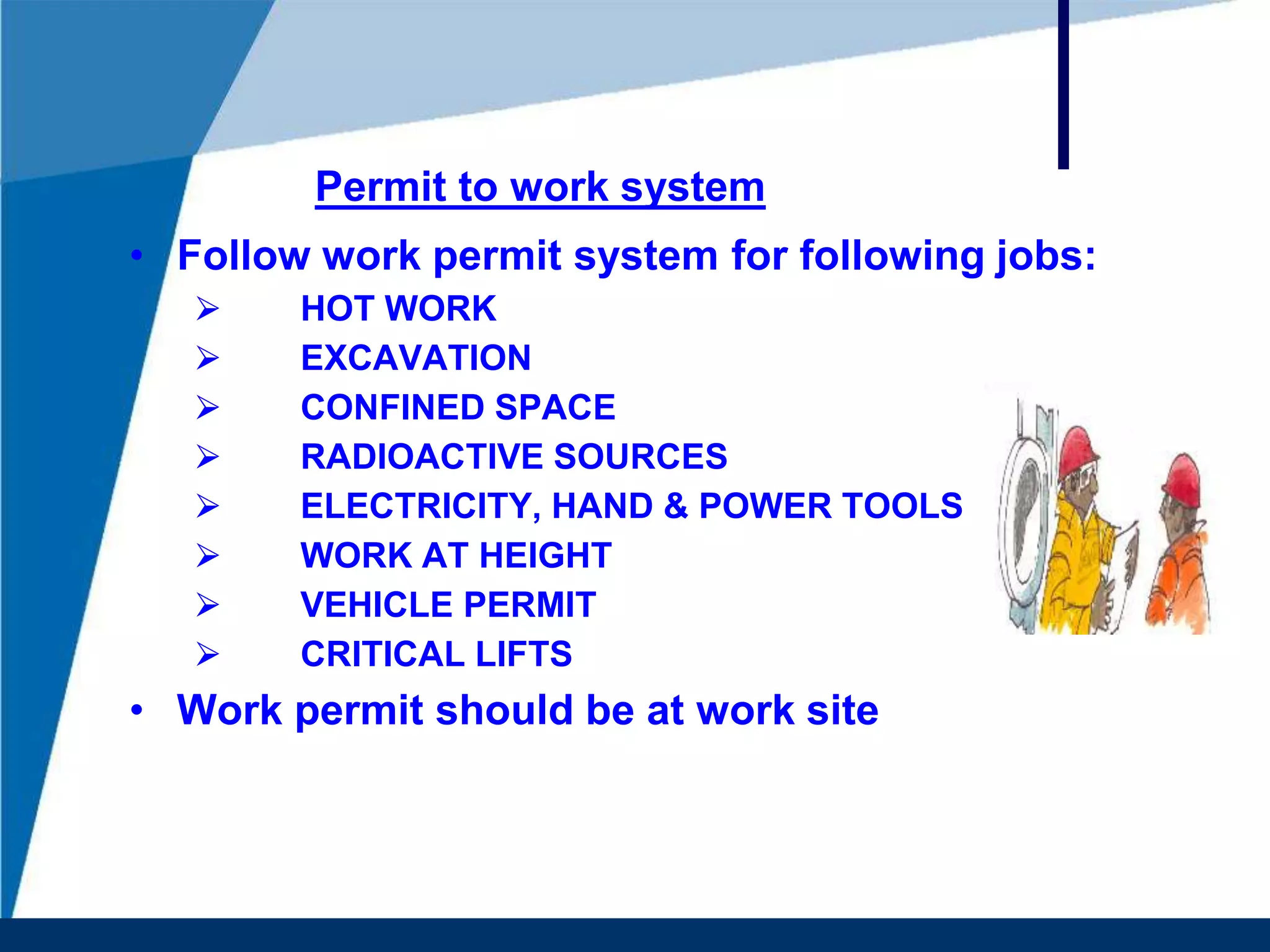 Permit to work system

• Follow work permit system for following jobs:
➢ HOT WORK
➢ EXCAVATION
➢ CONFINED SPACE
➢ RADIOACTIVE SOURCES
➢ ELECTRICITY, HAND & POWER TOOLS
➢ WORK AT HEIGHT
➢ VEHICLE PERMIT
➢ CRITICAL LIFTS
• Work permit should be at work site